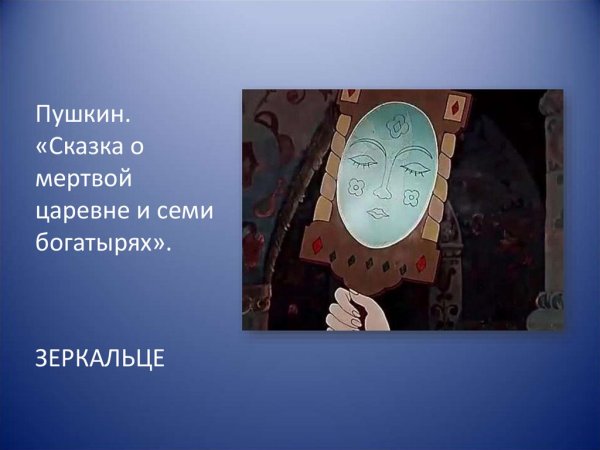 Пушкин. «Сказка о мертвой царевне и семи богатырях».

ЗЕРКАЛЬЦЕ